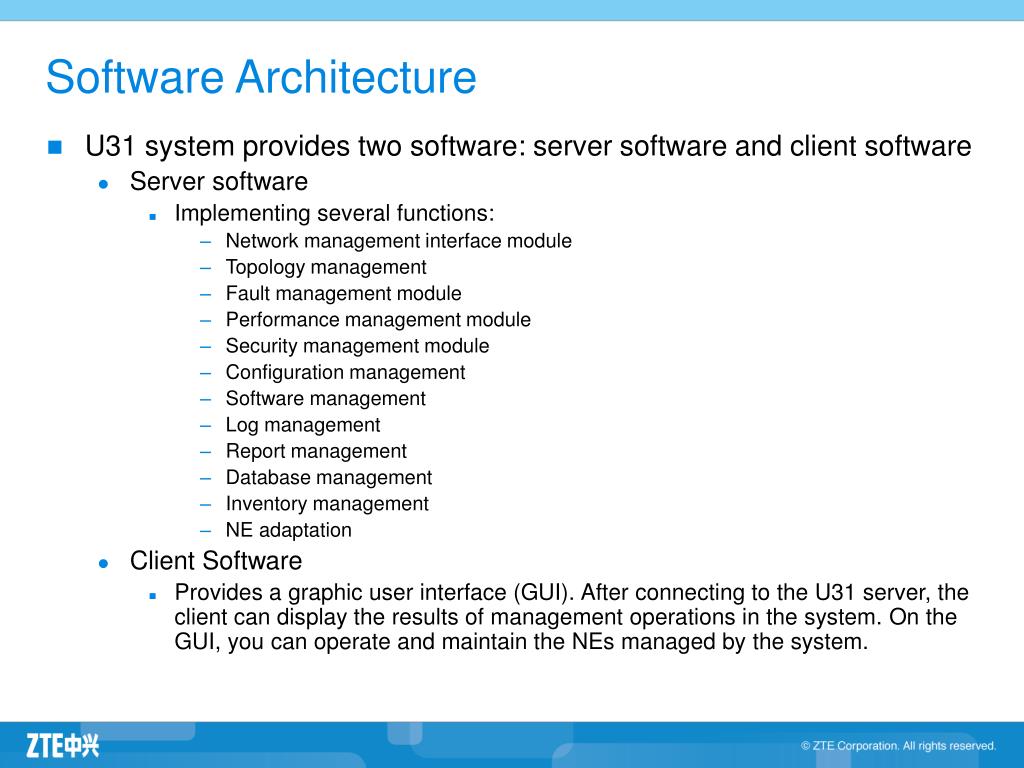 Software Architecture

■ U31 system provides two software: server software and client software

● Server software

■ Implementing several functions:

– Network management interface module
– Topology management
– Fault management module
– Performance management module
– Security management module
– Configuration management
– Software management
– Log management
– Report management
– Database management
– Inventory management
– NE adaptation

● Client Software

■ Provides a graphic user interface (GUI). After connecting to the U31 server, the client can display the results of management operations in the system. On the GUI, you can operate and maintain the NEs managed by the system.

ZTE中兴

© ZTE Corporation. All rights reserved.